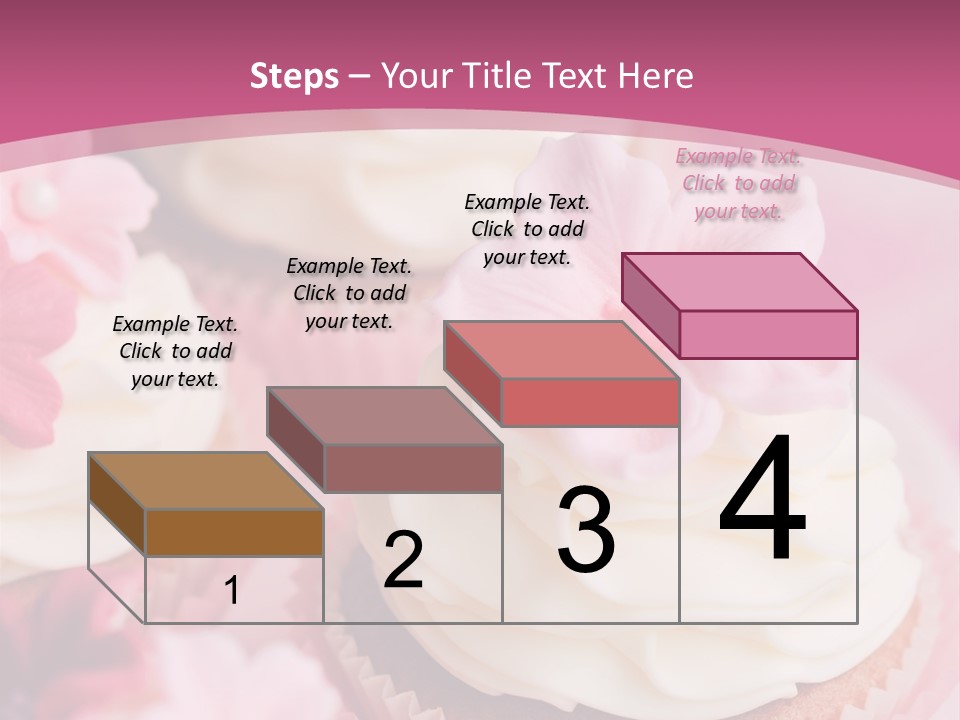 Steps – Your Title Text Here

Example Text. Click to add your text.

Example Text. Click to add your text.

Example Text. Click to add your text.

Example Text. Click to add your text.

1

2

3

4